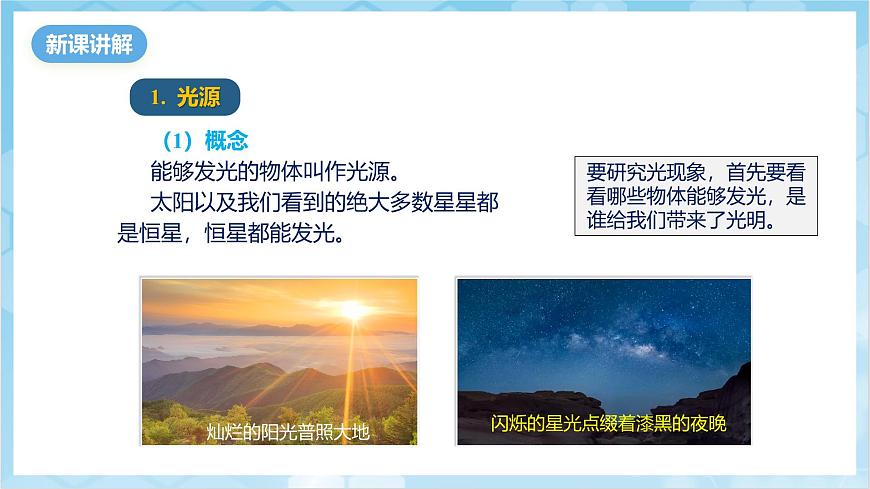 新课讲解

1. 光源

（1）概念

能够发光的物体叫作光源。

太阳以及我们看到的绝大多数星星都是恒星，恒星都能发光。

要研究光现象，首先要看看哪些物体能够发光，是谁给我们带来了光明。

灿烂的阳光普照大地

闪烁的星光点缀着漆黑的夜晚